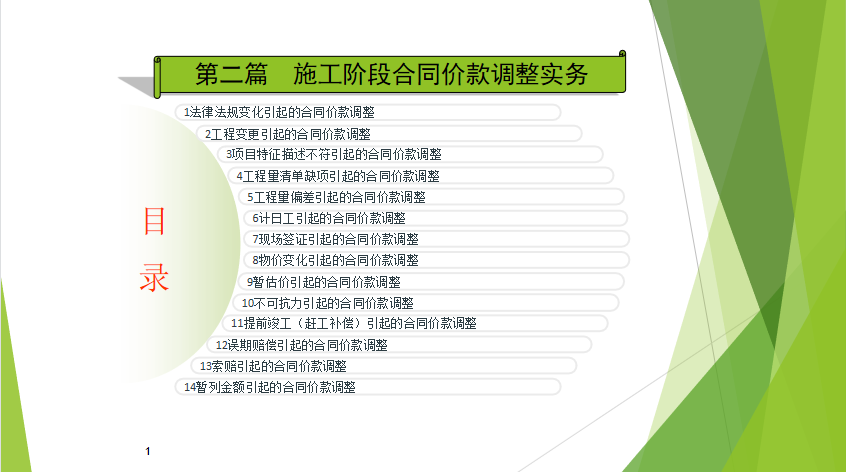 第二篇　施工阶段合同价款调整实务

目录

1法律法规变化引起的合同价款调整
2工程变更引起的合同价款调整
3项目特征描述不符引起的合同价款调整
4工程量清单缺项引起的合同价款调整
5工程量偏差引起的合同价款调整
6计日工引起的合同价款调整
7现场签证引起的合同价款调整
8物价变化引起的合同价款调整
9暂估价引起的合同价款调整
10不可抗力引起的合同价款调整
11提前竣工（赶工补偿）引起的合同价款调整
12误期赔偿引起的合同价款调整
13索赔引起的合同价款调整
14暂列金额引起的合同价款调整

1